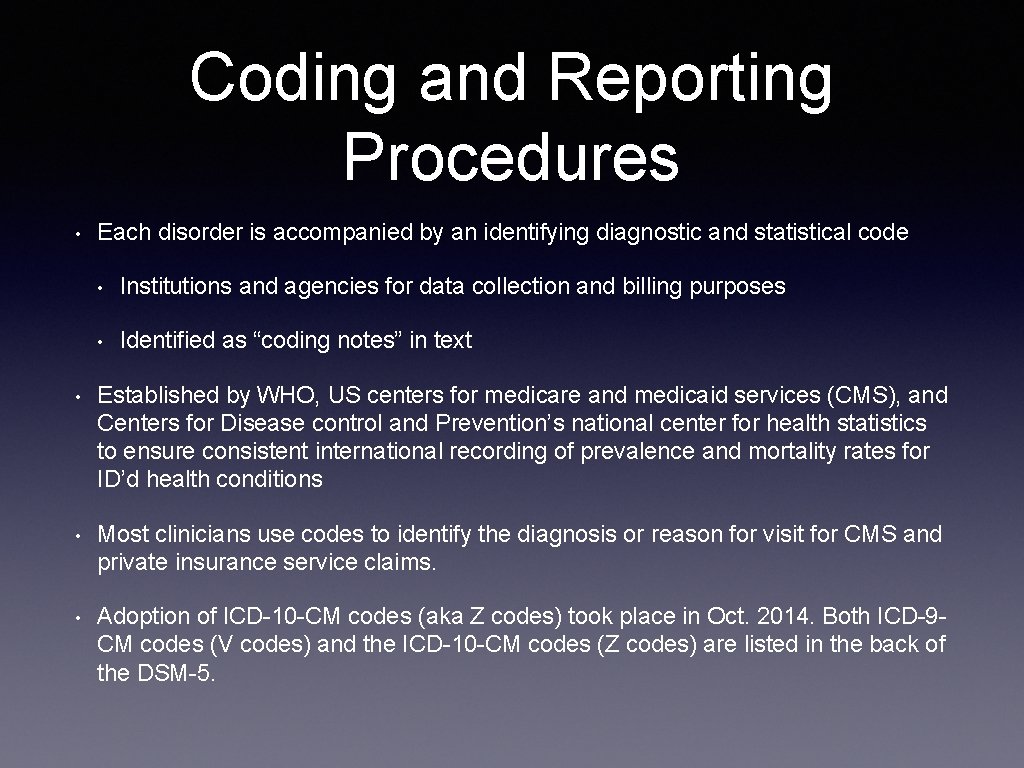 Coding and Reporting Procedures

• Each disorder is accompanied by an identifying diagnostic and statistical code

• Institutions and agencies for data collection and billing purposes

• Identified as “coding notes” in text

• Established by WHO, US centers for medicare and medicaid services (CMS), and Centers for Disease control and Prevention’s national center for health statistics to ensure consistent international recording of prevalence and mortality rates for ID’d health conditions

• Most clinicians use codes to identify the diagnosis or reason for visit for CMS and private insurance service claims.

• Adoption of ICD-10-CM codes (aka Z codes) took place in Oct. 2014. Both ICD-9-CM codes (V codes) and the ICD-10-CM codes (Z codes) are listed in the back of the DSM-5.